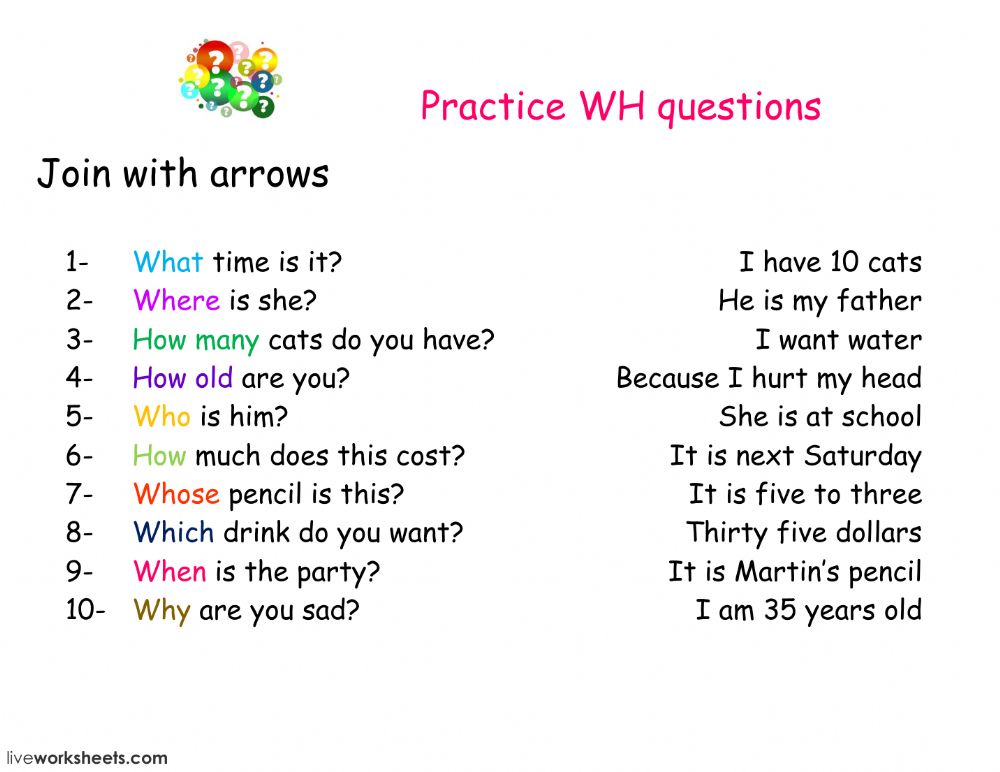 Practice WH questions

Join with arrows

1- What time is it?
2- Where is she?
3- How many cats do you have?
4- How old are you?
5- Who is him?
6- How much does this cost?
7- Whose pencil is this?
8- Which drink do you want?
9- When is the party?
10- Why are you sad?

I have 10 cats
He is my father
I want water
Because I hurt my head
She is at school
It is next Saturday
It is five to three
Thirty five dollars
It is Martin's pencil
I am 35 years old

liveworksheets.com